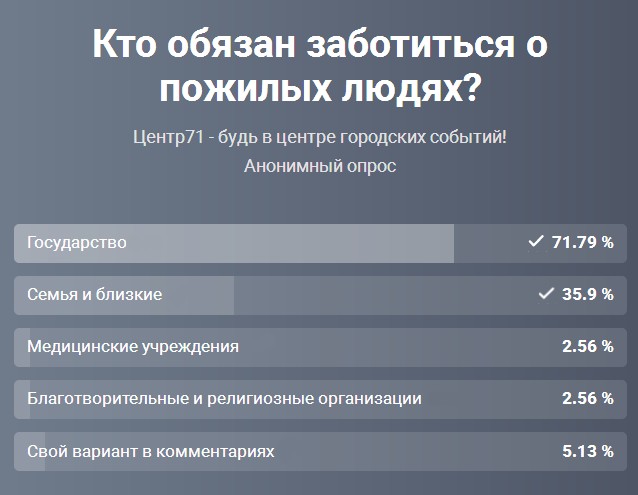 Кто обязан заботиться о пожилых людях?

Центр71 - будь в центре городских событий!
Анонимный опрос

Государство ✓ 71.79 %

Семья и близкие ✓ 35.9 %

Медицинские учреждения 2.56 %

Благотворительные и религиозные организации 2.56 %

Свой вариант в комментариях 5.13 %